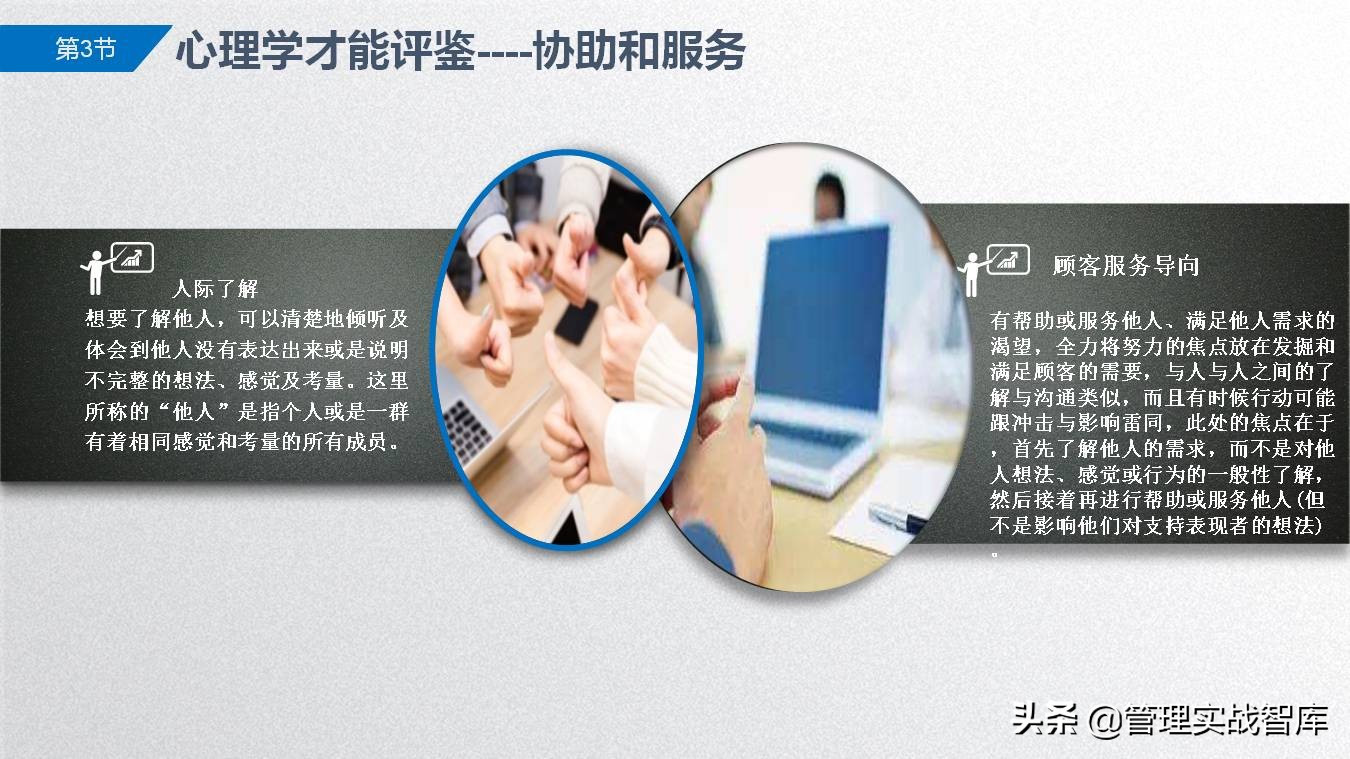 第3节

心理学才能评鉴----协助和服务

人际了解

想要了解他人，可以清楚地倾听及体会到他人没有表达出来或是说明不完整的想法、感觉及考量。这里所称的“他人”是指个人或是一群有着相同感觉和考量的所有成员。

顾客服务导向

有帮助或服务他人、满足他人需求的渴望，全力将努力的焦点放在发掘和满足顾客的需要，与人与人之间的了解与沟通类似，而且有时候行动可能跟冲击与影响雷同，此处的焦点在于，首先了解他人的需求，而不是对他人想法、感觉或行为的一般性了解，然后接着再进行帮助或服务他人(但不是影响他们对支持表现者的想法)。

头条 @管理实战智库